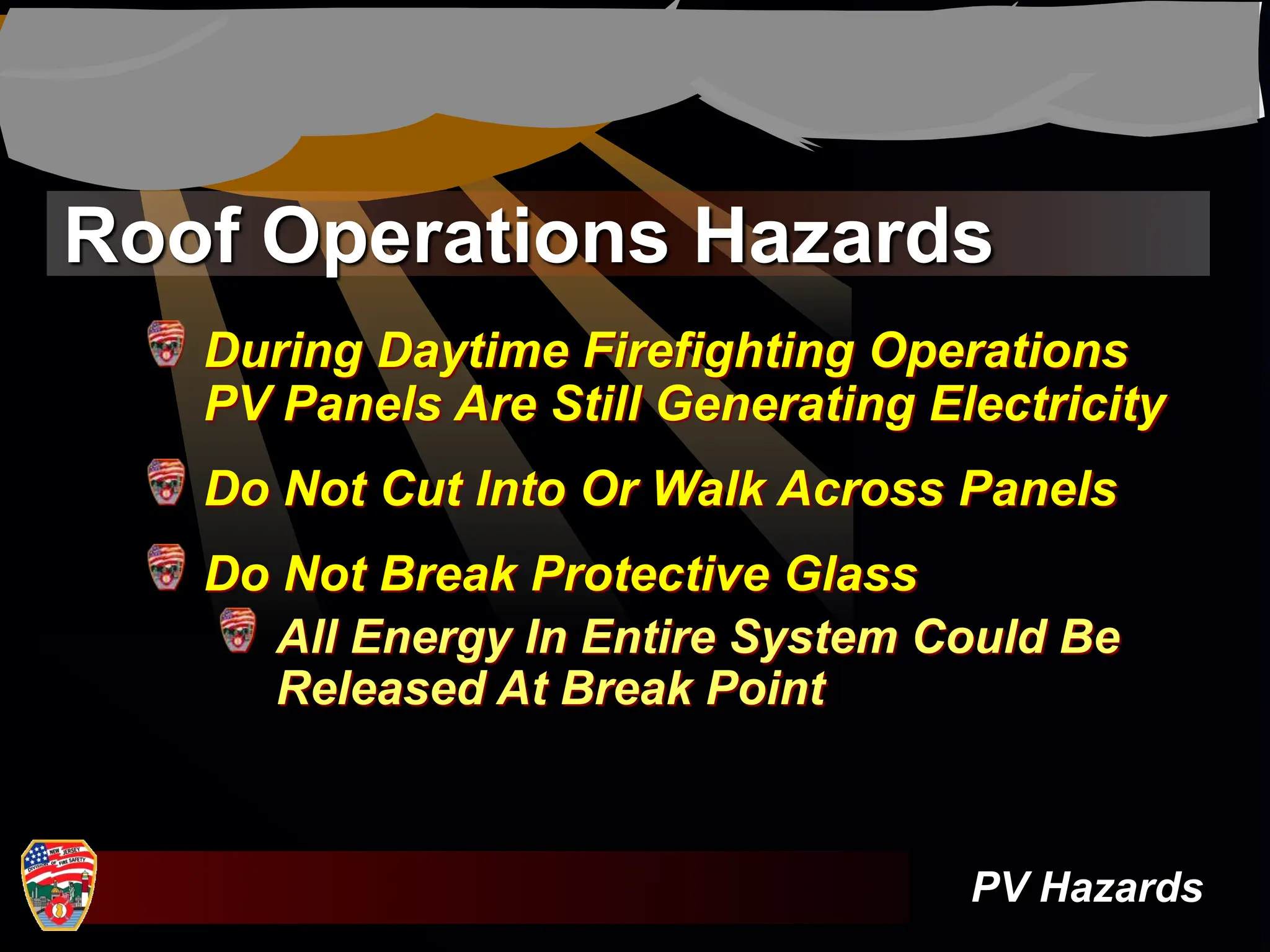 Roof Operations Hazards

During Daytime Firefighting Operations PV Panels Are Still Generating Electricity

Do Not Cut Into Or Walk Across Panels

Do Not Break Protective Glass

All Energy In Entire System Could Be Released At Break Point

NEW JERSEY DIVISION OF FIRE SAFETY

PV Hazards